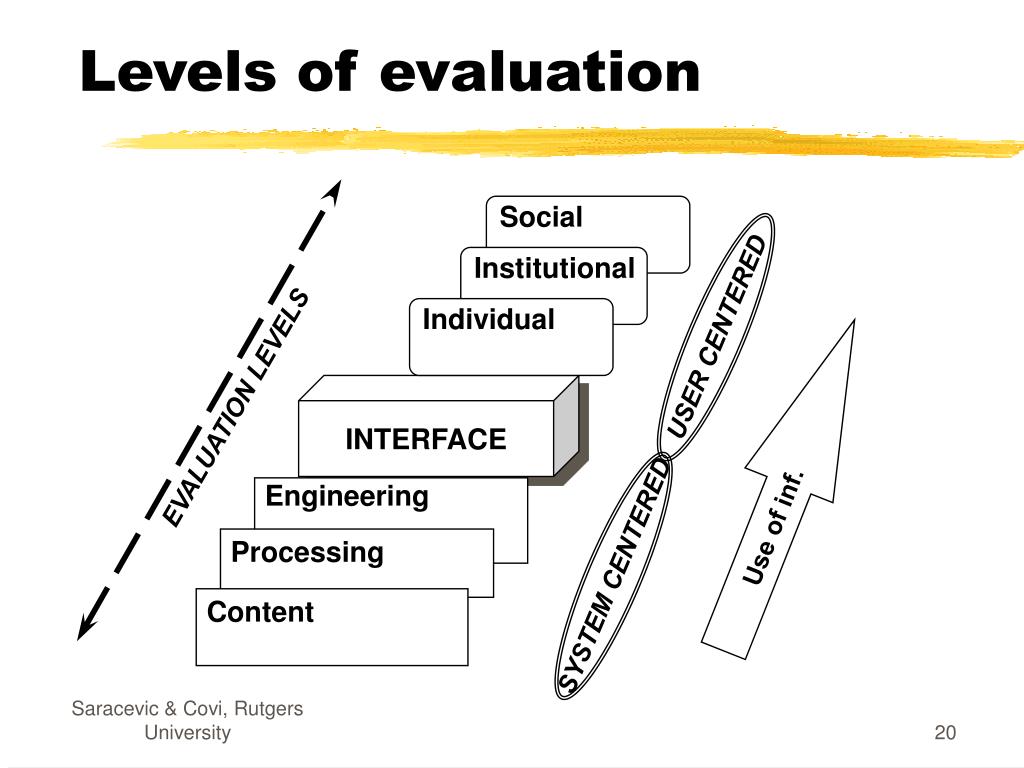 Levels of evaluation

EVALUATION LEVELS

Social

Institutional

Individual

INTERFACE

Engineering

Processing

Content

USER CENTERED

SYSTEM CENTERED

Use of inf.

Saracevic & Covi, Rutgers University

20